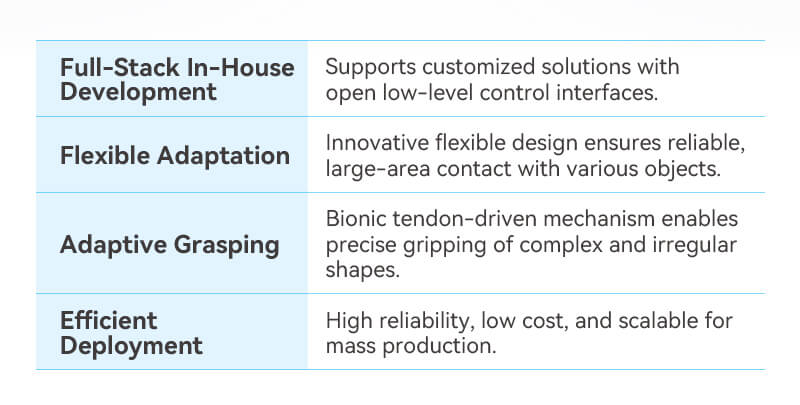 | Full-Stack In-House Development | Supports customized solutions with open low-level control interfaces. |
|---|---|
| Flexible Adaptation | Innovative flexible design ensures reliable, large-area contact with various objects. |
| Adaptive Grasping | Bionic tendon-driven mechanism enables precise gripping of complex and irregular shapes. |
| Efficient Deployment | High reliability, low cost, and scalable for mass production. |